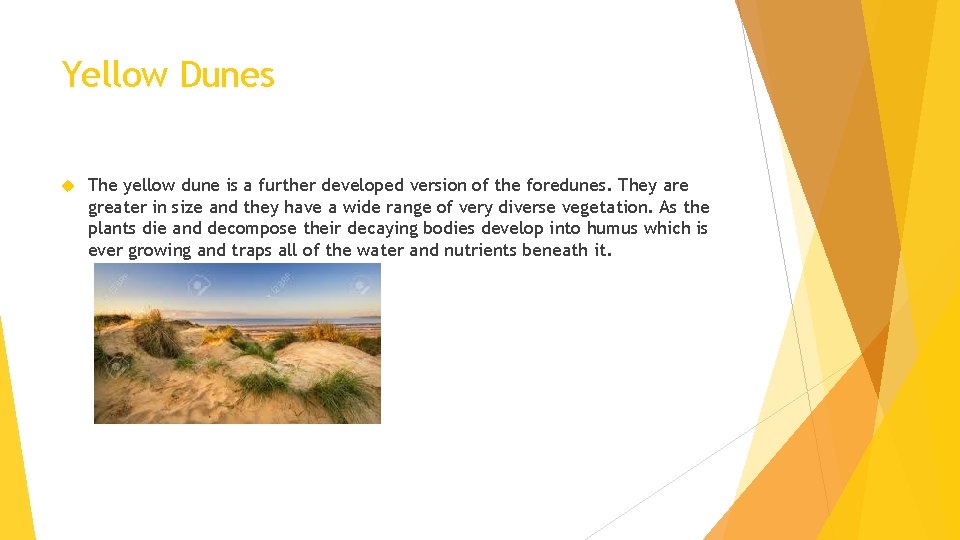 Yellow Dunes

The yellow dune is a further developed version of the foredunes. They are greater in size and they have a wide range of very diverse vegetation. As the plants die and decompose their decaying bodies develop into humus which is ever growing and traps all of the water and nutrients beneath it.